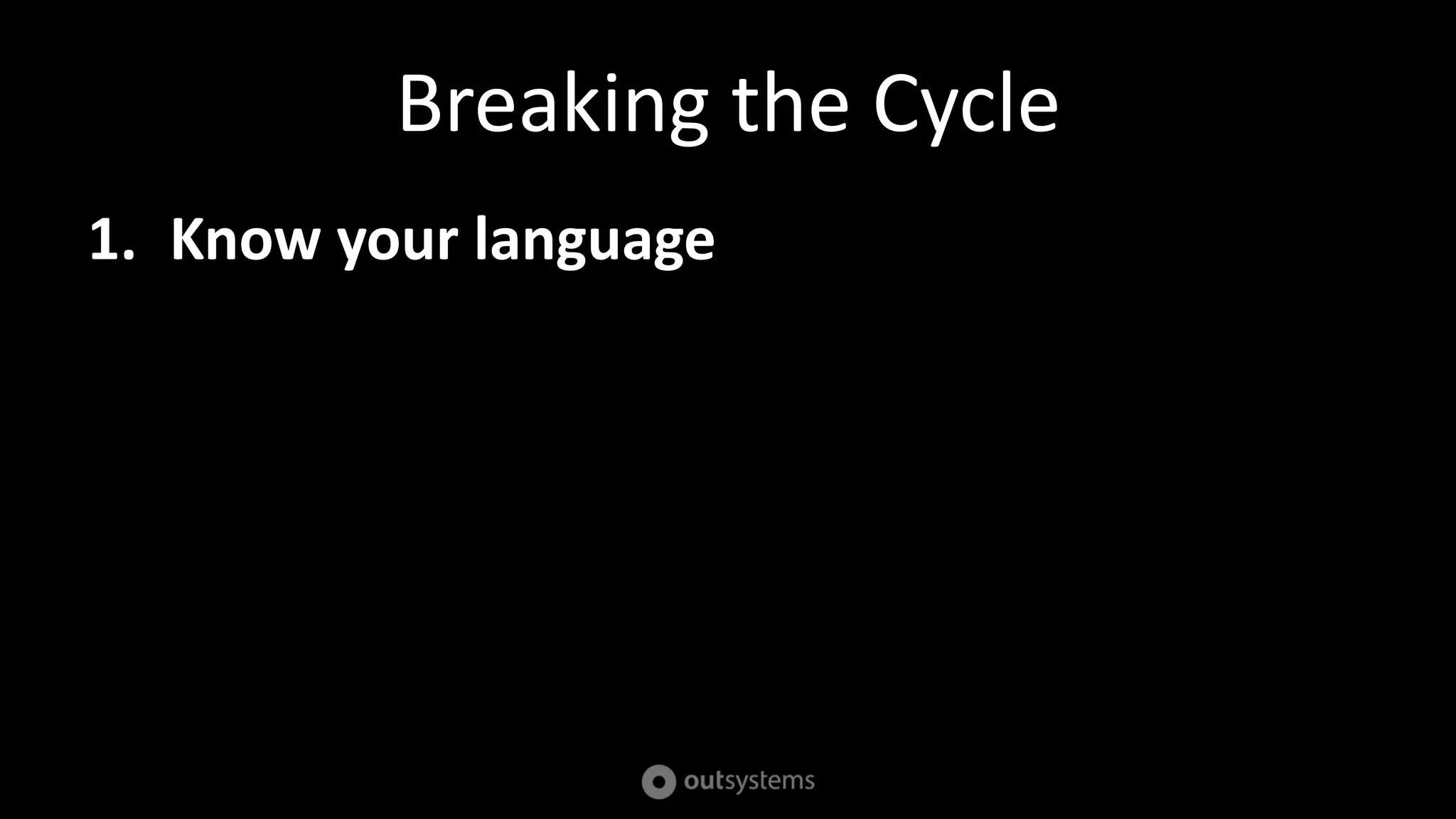 Breaking the Cycle

1. Know your language

outsystems